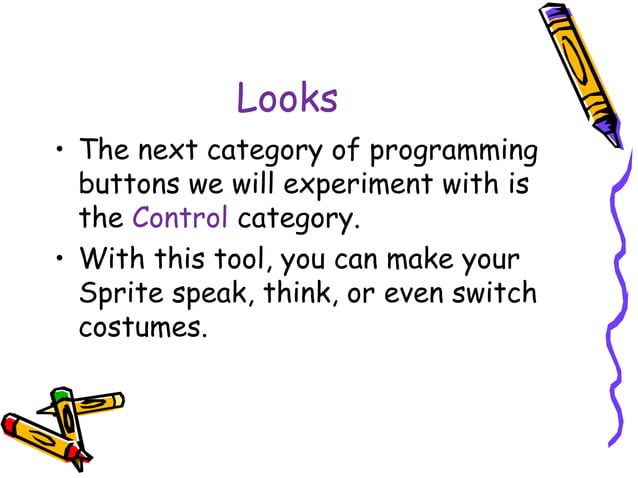 Looks

• The next category of programming buttons we will experiment with is the Control category.

• With this tool, you can make your Sprite speak, think, or even switch costumes.